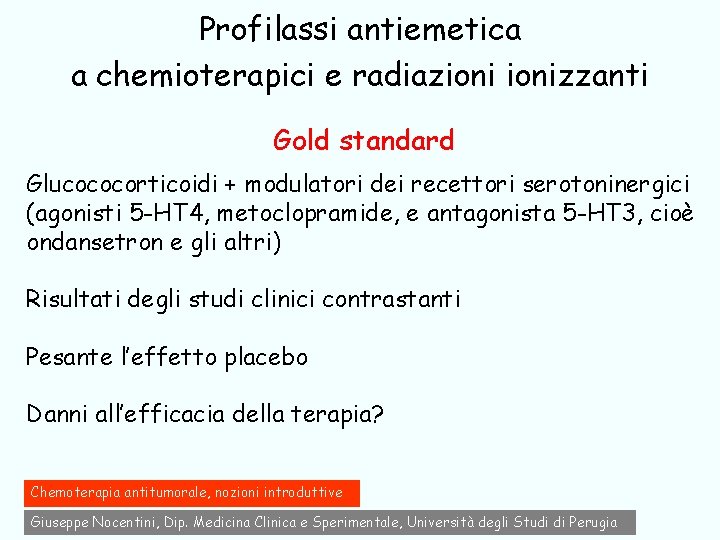 Profilassi antiemetica
a chemioterapici e radiazioni ionizzanti

Gold standard

Glucococorticoidi + modulatori dei recettori serotoninergici (agonisti 5-HT4, metoclopramide, e antagonista 5-HT3, cioè ondansetron e gli altri)

Risultati degli studi clinici contrastanti

Pesante l'effetto placebo

Danni all'efficacia della terapia?

Chemoterapia antitumorale, nozioni introduttive

Giuseppe Nocentini, Dip. Medicina Clinica e Sperimentale, Università degli Studi di Perugia